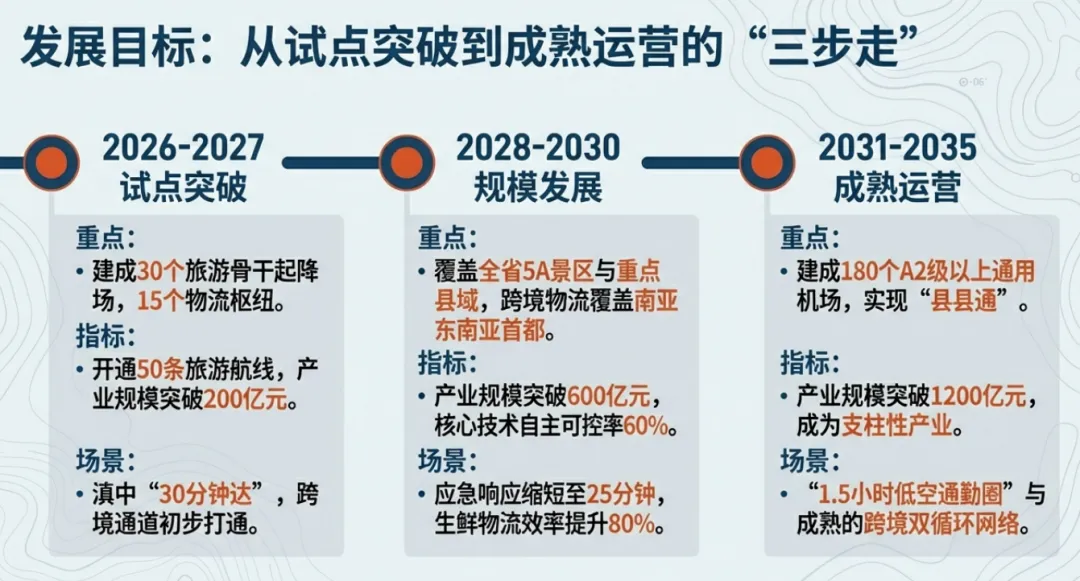 发展目标：从试点突破到成熟运营的“三步走”

2026-2027
试点突破

重点：
• 建成30个旅游骨干起降场，15个物流枢纽。

指标：
• 开通50条旅游航线，产业规模突破200亿元。

场景：
• 滇中“30分钟达”，跨境通道初步打通。

2028-2030
规模发展

重点：
• 覆盖全省5A景区与重点县域，跨境物流覆盖南亚东南亚首都。

指标：
• 产业规模突破600亿元，核心技术自主可控率60%。

场景：
• 应急响应缩短至25分钟，生鲜物流效率提升80%。

2031-2035
成熟运营

重点：
• 建成180个A2级以上通用机场，实现“县县通”。

指标：
• 产业规模突破1200亿元，成为支柱性产业。

场景：
• “1.5小时低空通勤圈”与成熟的跨境双循环网络。